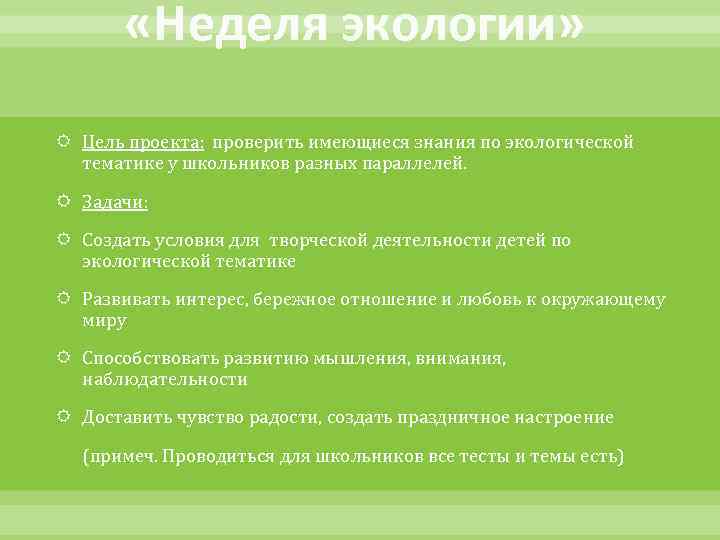 «Неделя экологии»

Цель проекта: проверить имеющиеся знания по экологической тематике у школьников разных параллелей.

Задачи:

Создать условия для творческой деятельности детей по экологической тематике

Развивать интерес, бережное отношение и любовь к окружающему миру

Способствовать развитию мышления, внимания, наблюдательности

Доставить чувство радости, создать праздничное настроение

(примеч. Проводиться для школьников все тесты и темы есть)